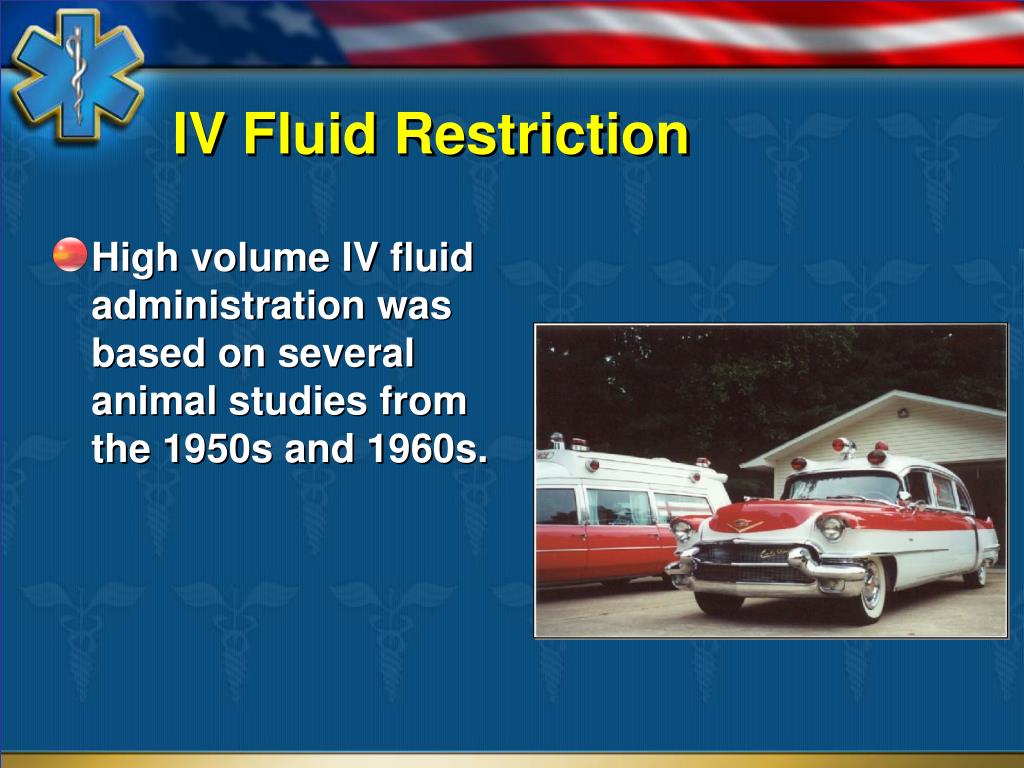 IV Fluid Restriction

High volume IV fluid administration was based on several animal studies from the 1950s and 1960s.